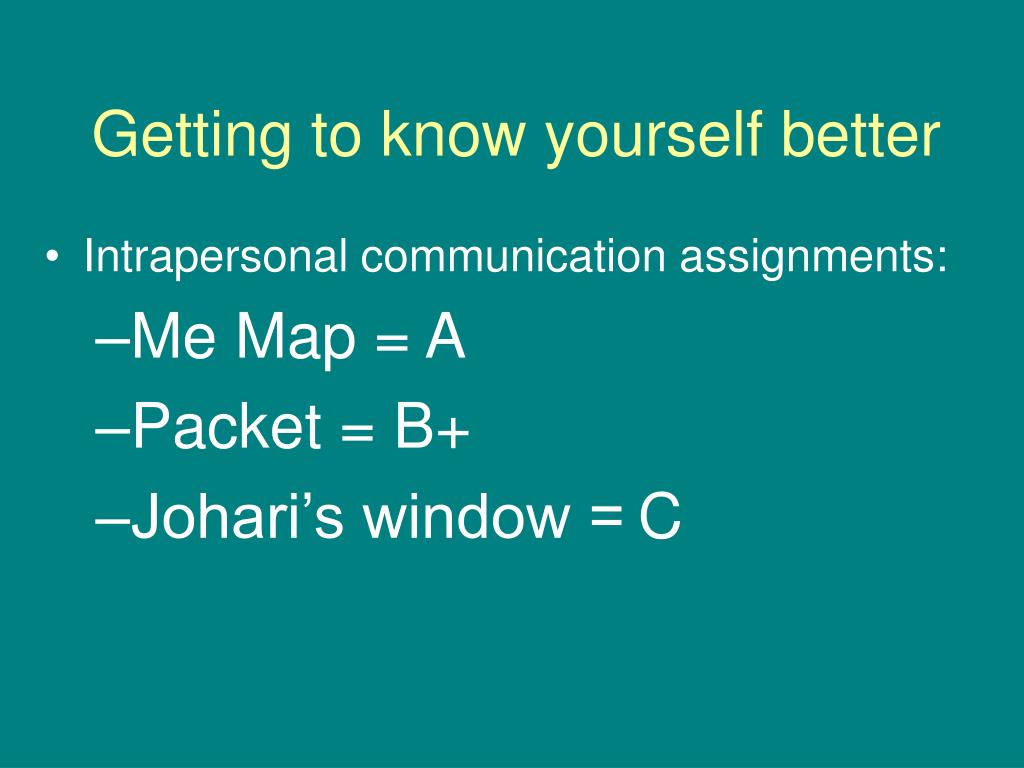 Getting to know yourself better

• Intrapersonal communication assignments:
–Me Map = A
–Packet = B+
–Johari’s window = C